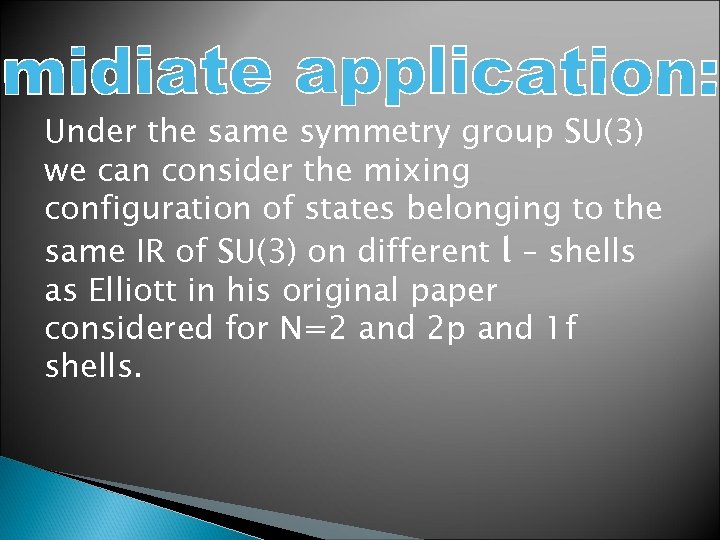 midiate application:

Under the same symmetry group SU(3) we can consider the mixing configuration of states belonging to the same IR of SU(3) on different l – shells as Elliott in his original paper considered for N=2 and 2p and 1f shells.